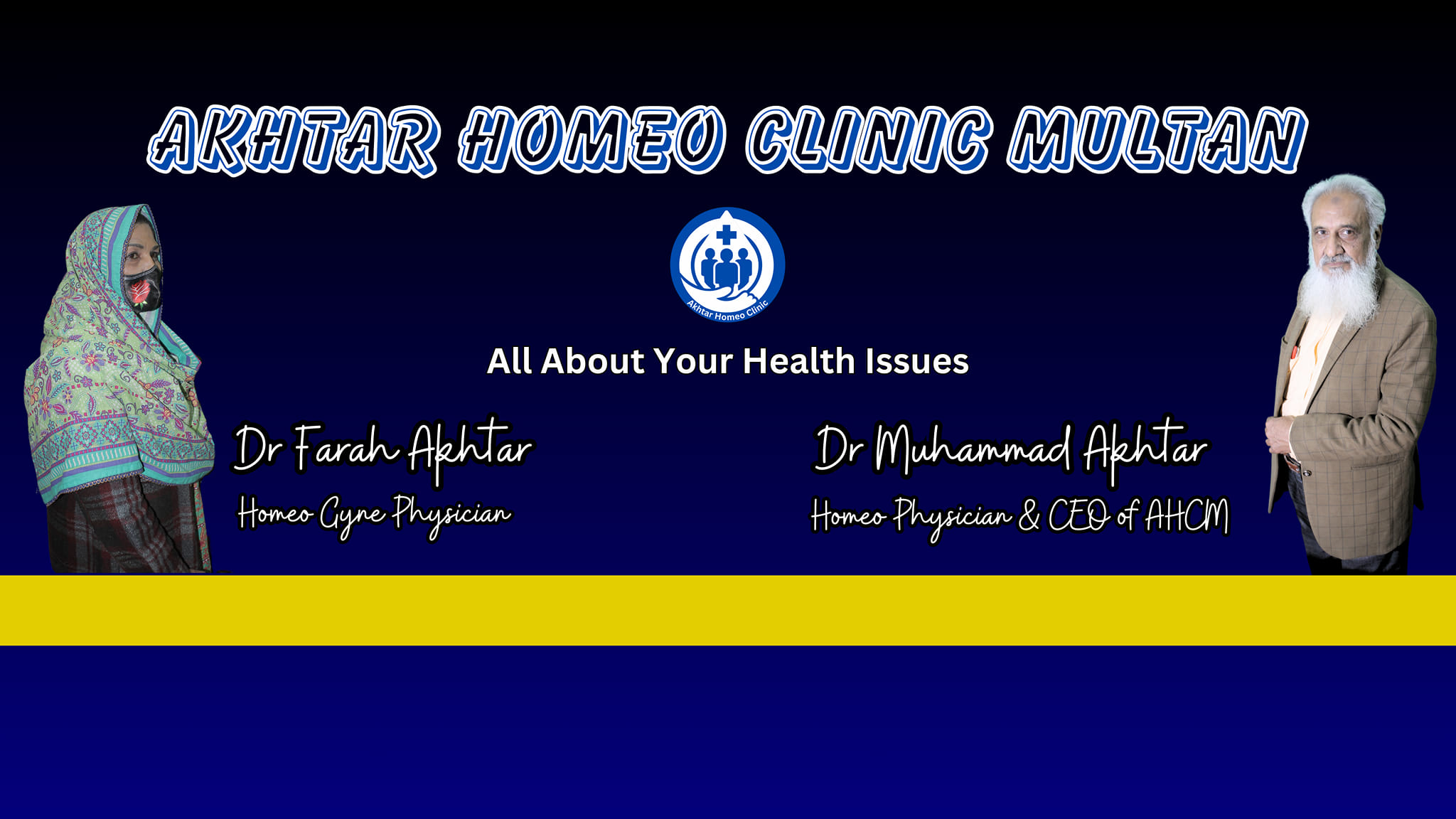 AKHTAR HOMEO CLINIC MULTAN

Akhtar Homeo Clinic

All About Your Health Issues

Dr Farah Akhtar

Homeo Gyne Physician

Dr Muhammad Akhtar

Homeo Physician & CEO of AHCM